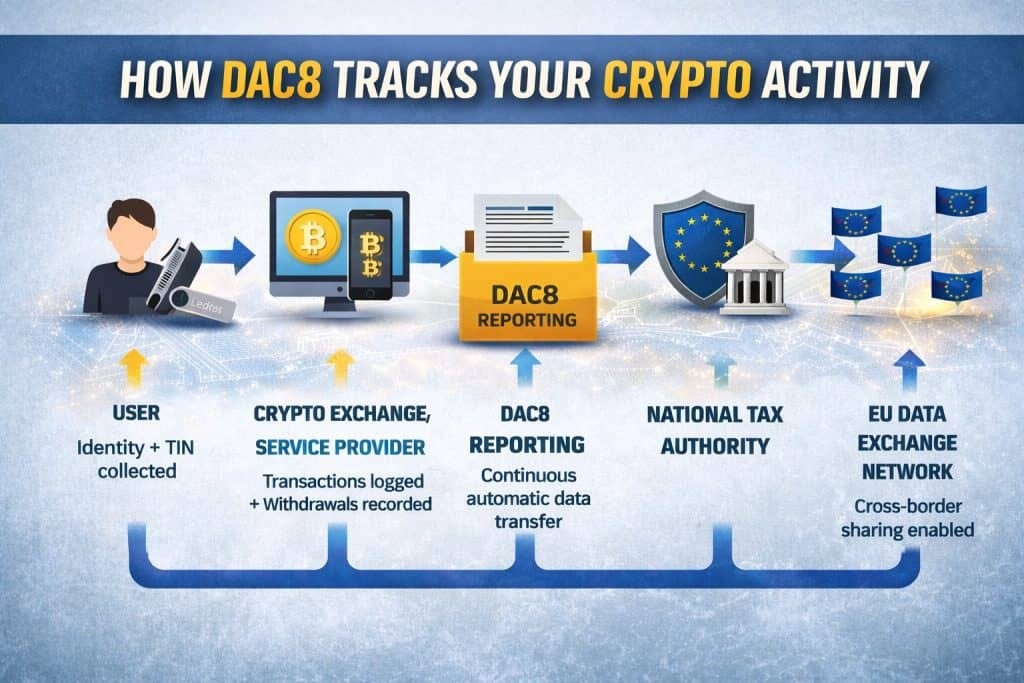 HOW DAC8 TRACKS YOUR CRYPTO ACTIVITY

Ledros

DAC8 REPORTING

USER
Identity + TIN collected

CRYPTO EXCHANGE, SERVICE PROVIDER
Transactions logged + Withdrawals recorded

DAC8 REPORTING
Continuous automatic data transfer

NATIONAL TAX AUTHORITY

EU DATA EXCHANGE NETWORK
Cross-border sharing enabled